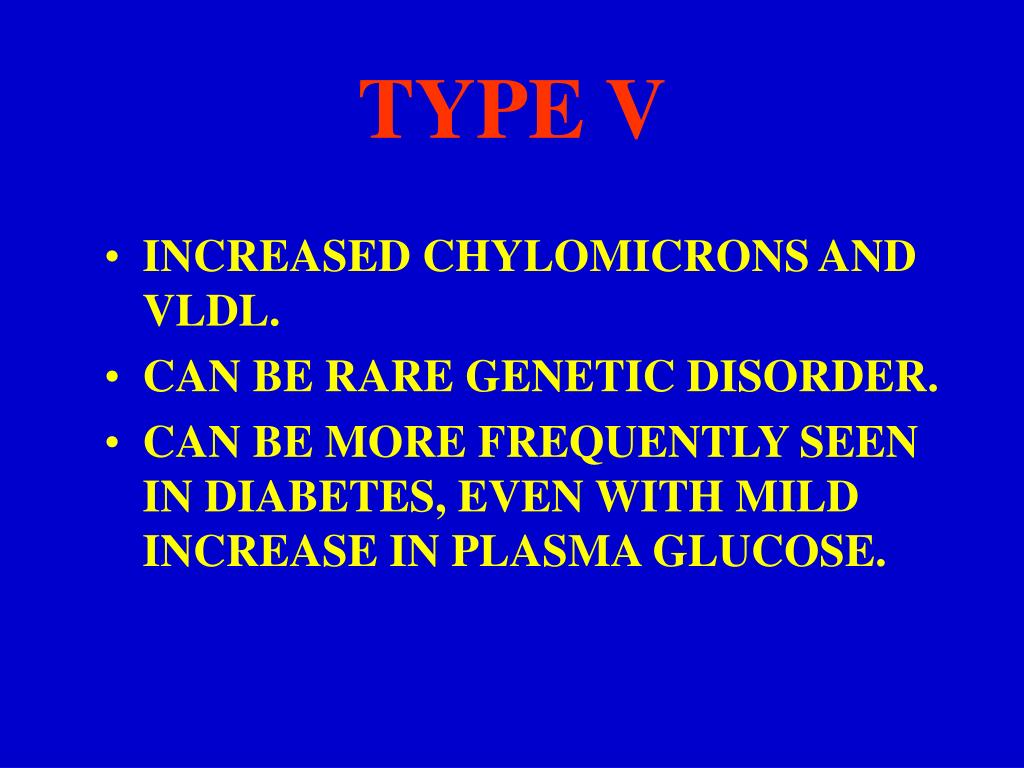 TYPE V

• INCREASED CHYLOMICRONS AND VLDL.
• CAN BE RARE GENETIC DISORDER.
• CAN BE MORE FREQUENTLY SEEN IN DIABETES, EVEN WITH MILD INCREASE IN PLASMA GLUCOSE.